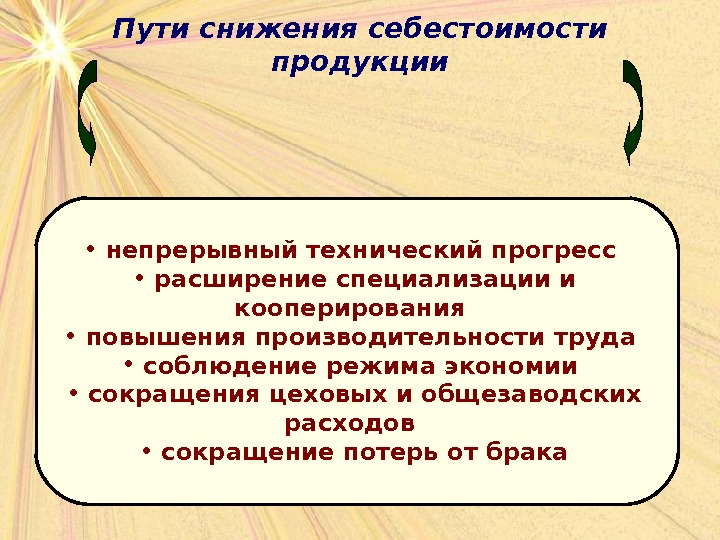 Пути снижения себестоимости продукции

• непрерывный технический прогресс
• расширение специализации и кооперирования
• повышения производительности труда
• соблюдение режима экономии
• сокращения цеховых и общезаводских расходов
• сокращение потерь от брака